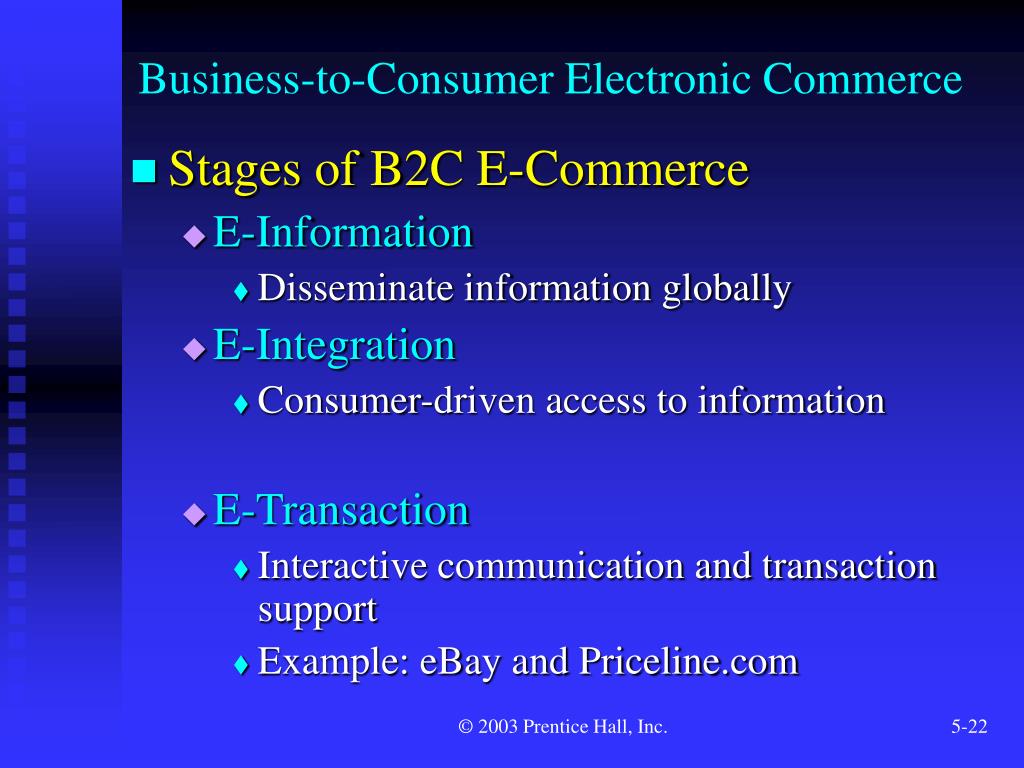 Business-to-Consumer Electronic Commerce

Stages of B2C E-Commerce

E-Information

Disseminate information globally

E-Integration

Consumer-driven access to information

E-Transaction

Interactive communication and transaction support

Example: eBay and Priceline.com

© 2003 Prentice Hall, Inc.

5-22